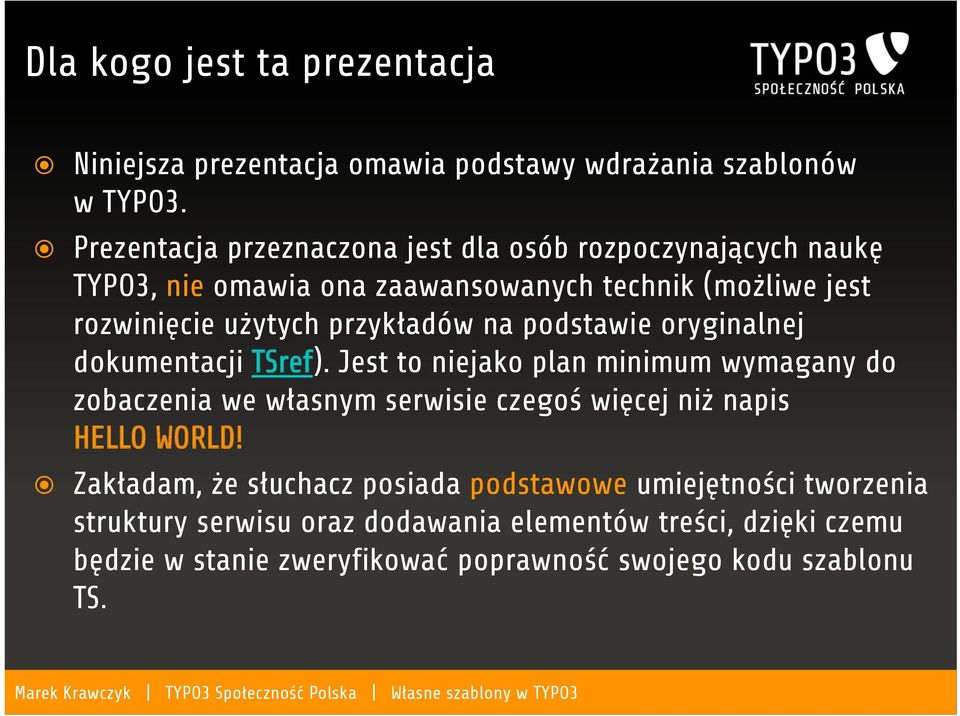 Dla kogo jest ta prezentacja

TYPO3
SPOŁECZNOŚĆ POLSKA

Niniejsza prezentacja omawia podstawy wdrażania szablonów w TYPO3.

Prezentacja przeznaczona jest dla osób rozpoczynających naukę TYPO3, nie omawia ona zaawansowanych technik (możliwe jest rozwinięcie użytych przykładów na podstawie oryginalnej dokumentacji TSref). Jest to niejako plan minimum wymagany do zobaczenia we własnym serwisie czegoś więcej niż napis HELLO WORLD!

Zakładam, że słuchacz posiada podstawowe umiejętności tworzenia struktury serwisu oraz dodawania elementów treści, dzięki czemu będzie w stanie zweryfikować poprawność swojego kodu szablonu TS.

Marek Krawczyk | TYPO3 Społeczność Polska | Własne szablony w TYPO3